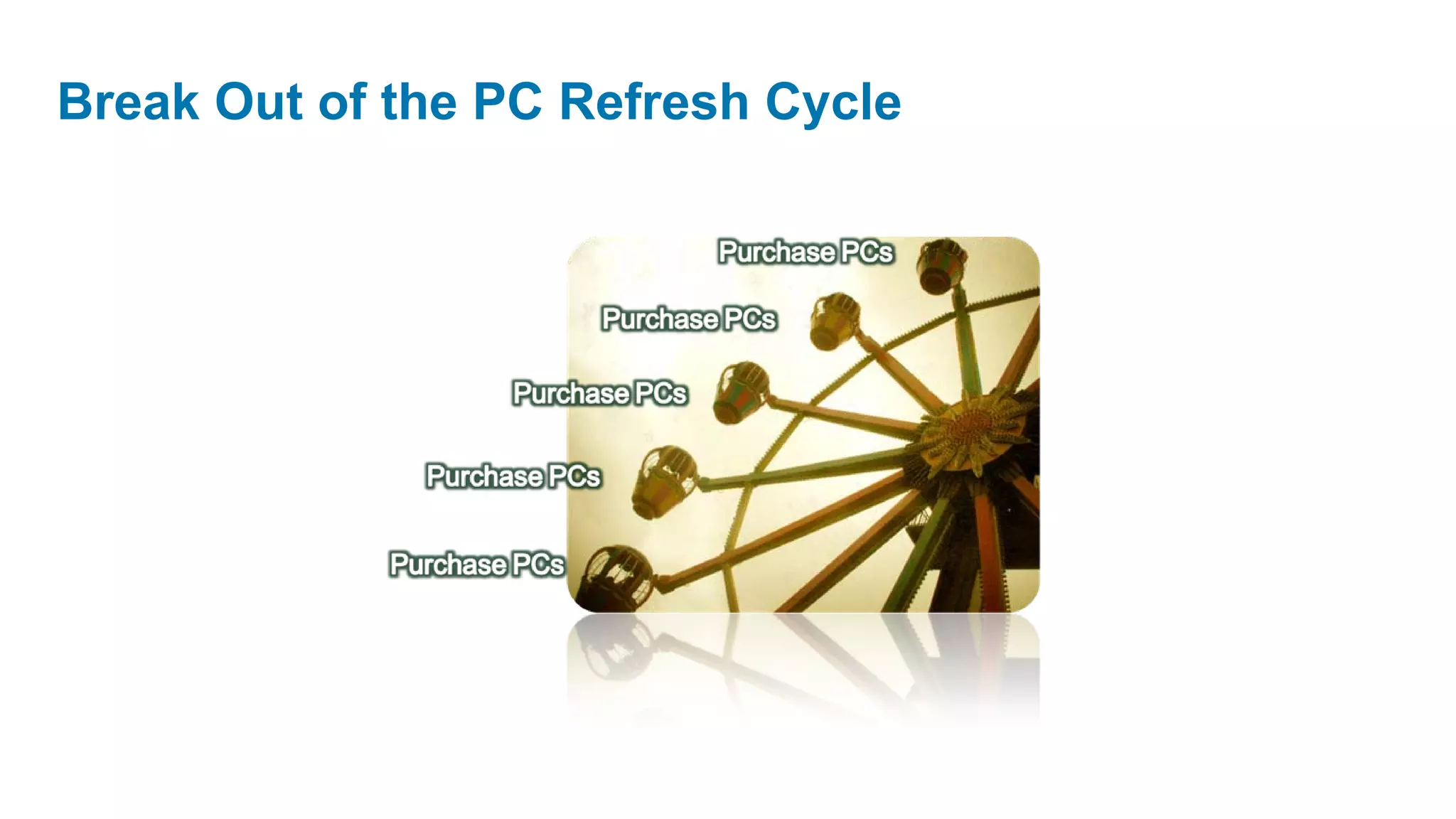 Break Out of the PC Refresh Cycle

Purchase PCs

Purchase PCs

Purchase PCs

Purchase PCs

Purchase PCs